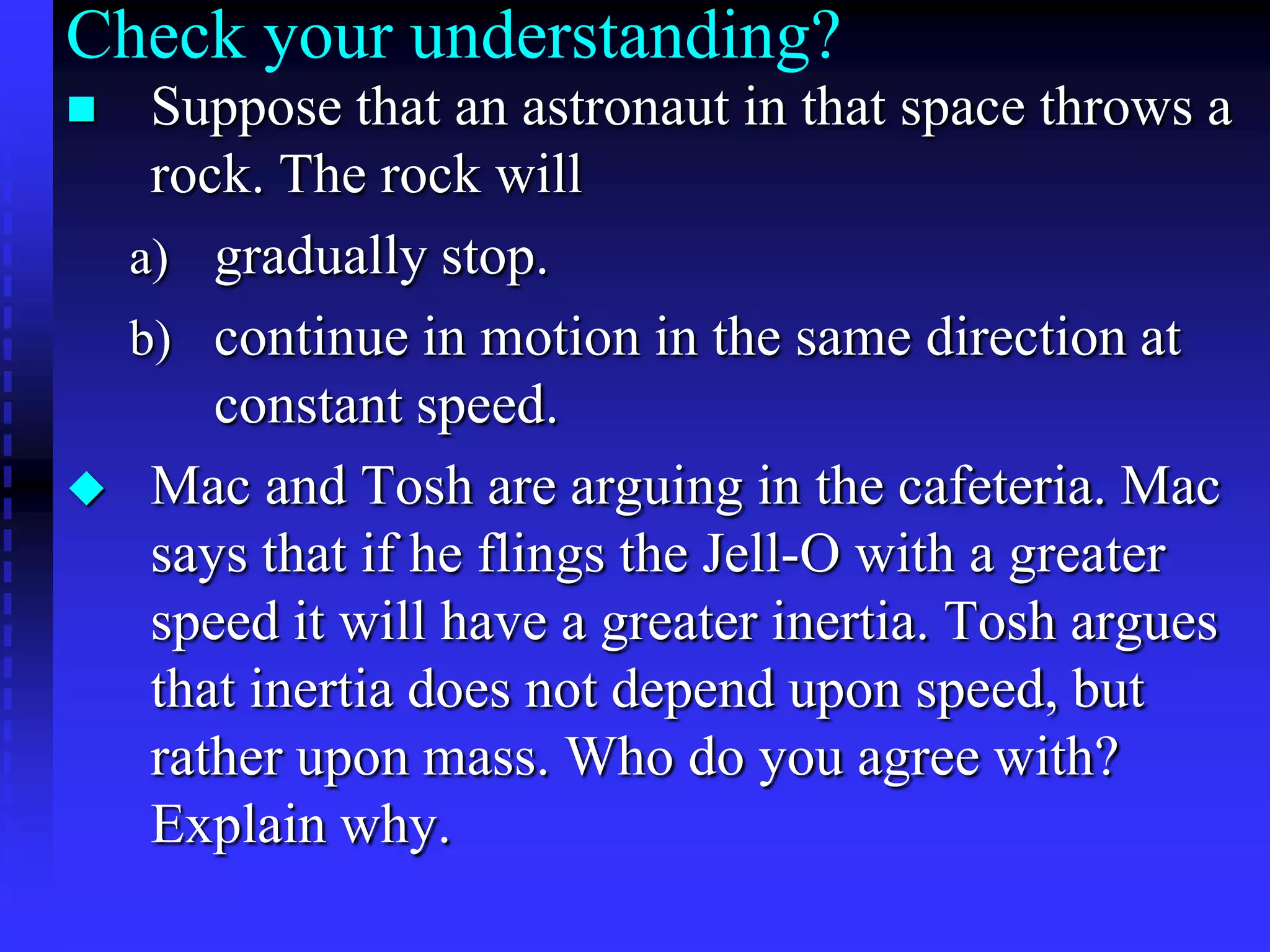 Check your understanding?

Suppose that an astronaut in that space throws a rock. The rock will

a) gradually stop.

b) continue in motion in the same direction at constant speed.

Mac and Tosh are arguing in the cafeteria. Mac says that if he flings the Jell-O with a greater speed it will have a greater inertia. Tosh argues that inertia does not depend upon speed, but rather upon mass. Who do you agree with? Explain why.